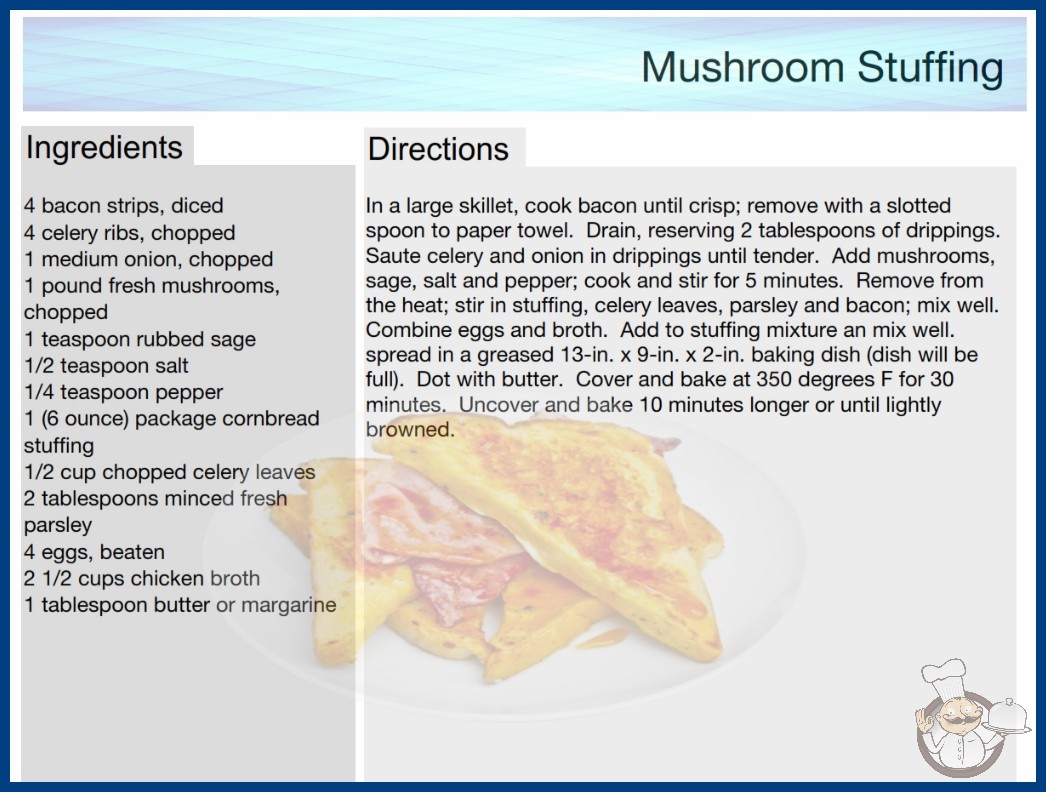 Mushroom Stuffing

Ingredients

4 bacon strips, diced
4 celery ribs, chopped
1 medium onion, chopped
1 pound fresh mushrooms, chopped
1 teaspoon rubbed sage
1/2 teaspoon salt
1/4 teaspoon pepper
1 (6 ounce) package cornbread stuffing
1/2 cup chopped celery leaves
2 tablespoons minced fresh parsley
4 eggs, beaten
2 1/2 cups chicken broth
1 tablespoon butter or margarine

Directions

In a large skillet, cook bacon until crisp; remove with a slotted spoon to paper towel. Drain, reserving 2 tablespoons of drippings. Saute celery and onion in drippings until tender. Add mushrooms, sage, salt and pepper; cook and stir for 5 minutes. Remove from the heat; stir in stuffing, celery leaves, parsley and bacon; mix well. Combine eggs and broth. Add to stuffing mixture an mix well. spread in a greased 13-in. x 9-in. x 2-in. baking dish (dish will be full). Dot with butter. Cover and bake at 350 degrees F for 30 minutes. Uncover and bake 10 minutes longer or until lightly browned.